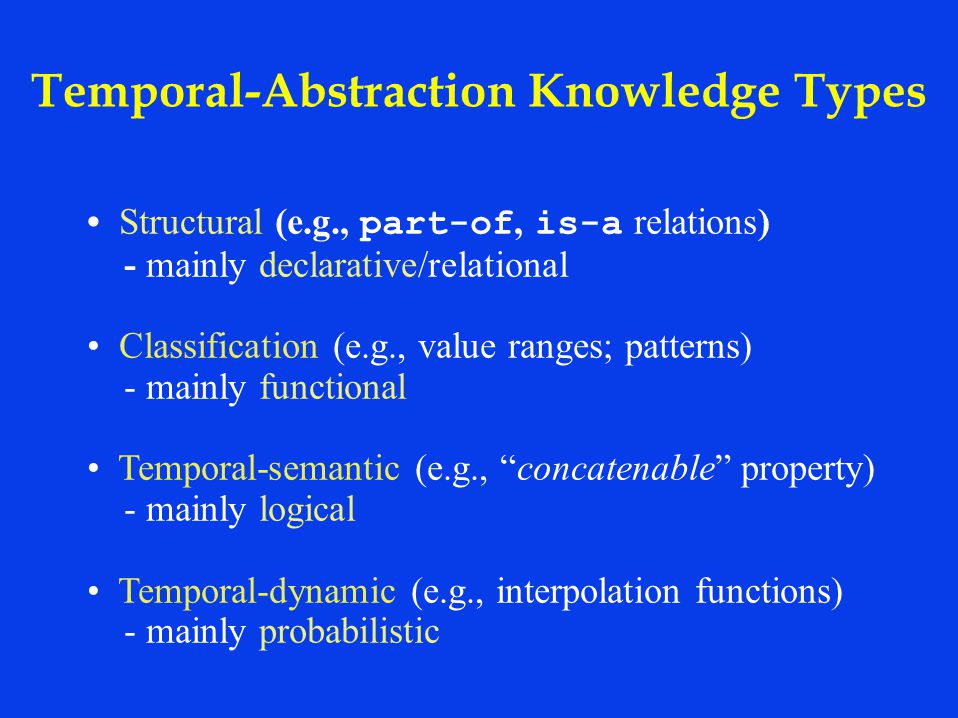 Temporal-Abstraction Knowledge Types

• Structural (e.g., part-of, is-a relations)
- mainly declarative/relational

• Classification (e.g., value ranges; patterns)
- mainly functional

• Temporal-semantic (e.g., “concatenable” property)
- mainly logical

• Temporal-dynamic (e.g., interpolation functions)
- mainly probabilistic